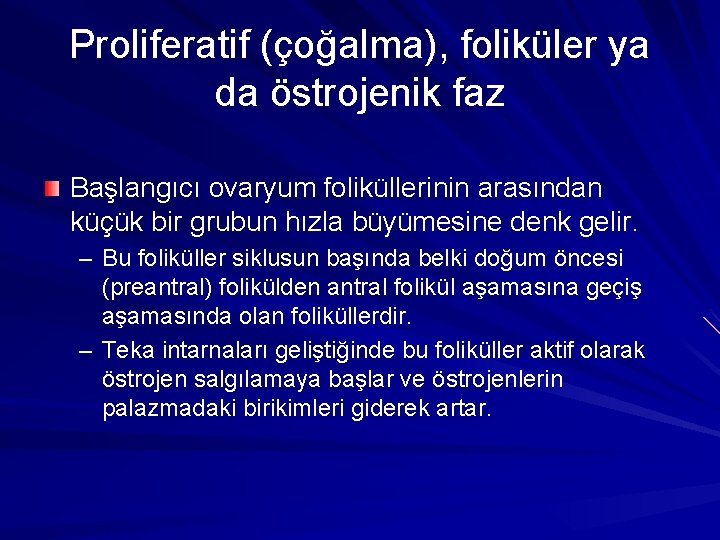 Proliferatif (çoğalma), foliküler ya da östrojenik faz

Başlangıcı ovaryum foliküllerinin arasından küçük bir grubun hızla büyümesine denk gelir.

– Bu foliküller siklusun başında belki doğum öncesi (preantral) folikülden antral folikül aşamasına geçiş aşamasında olan foliküllerdir.

– Teka intarnaları geliştiğinde bu foliküller aktif olarak östrojen salgılamaya başlar ve östrojenlerin palazmadaki birikimleri giderek artar.